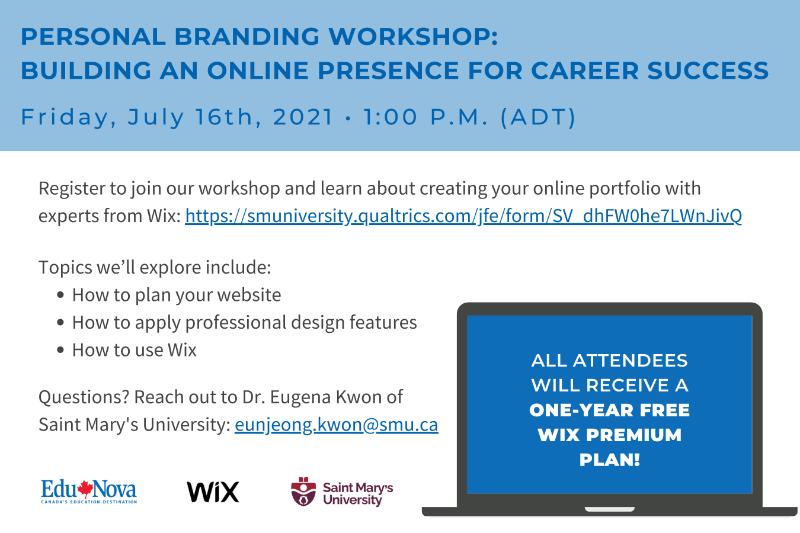 PERSONAL BRANDING WORKSHOP:
BUILDING AN ONLINE PRESENCE FOR CAREER SUCCESS

Friday, July 16th, 2021 · 1:00 P.M. (ADT)

Register to join our workshop and learn about creating your online portfolio with experts from Wix: https://smuniversity.qualtrics.com/jfe/form/SV_dhFW0he7LWnJivQ

Topics we'll explore include:
• How to plan your website
• How to apply professional design features
• How to use Wix

Questions? Reach out to Dr. Eugena Kwon of Saint Mary's University: eunjeong.kwon@smu.ca

ALL ATTENDEES WILL RECEIVE A ONE-YEAR FREE WIX PREMIUM PLAN!

EduNova
CANADA'S EDUCATION DESTINATION

WiX

Saint Mary's University